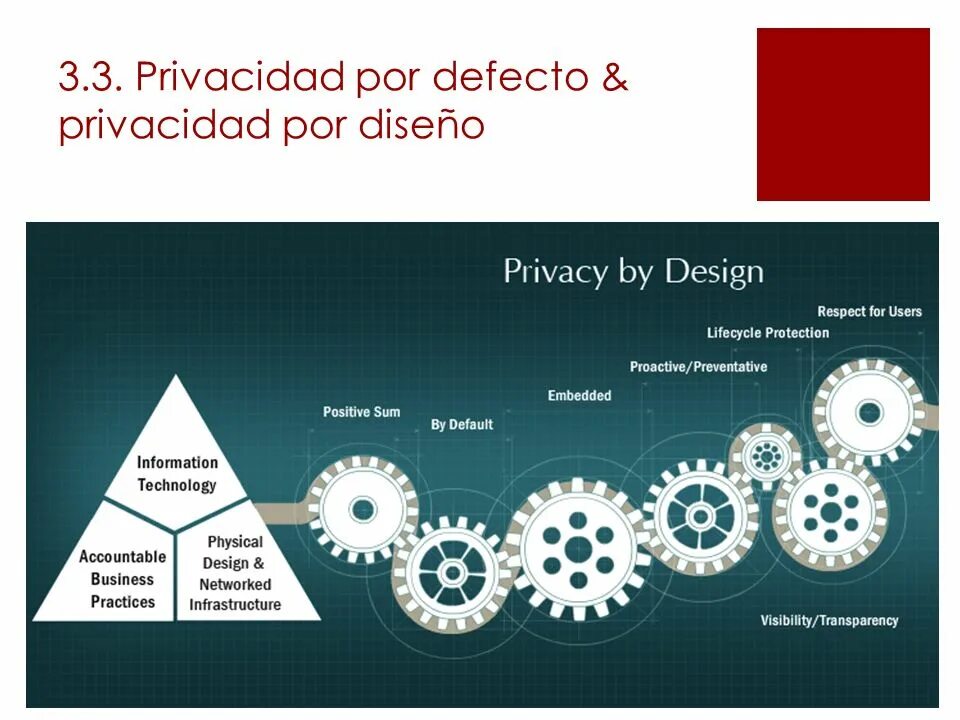 3.3. Privacidad por defecto & privacidad por diseño

Privacy by Design

Respect for Users

Lifecycle Protection

Proactive/Preventative

Embedded

Positive Sum

By Default

Information Technology

Accountable Business Practices

Physical Design & Networked Infrastructure

Visibility/Transparency